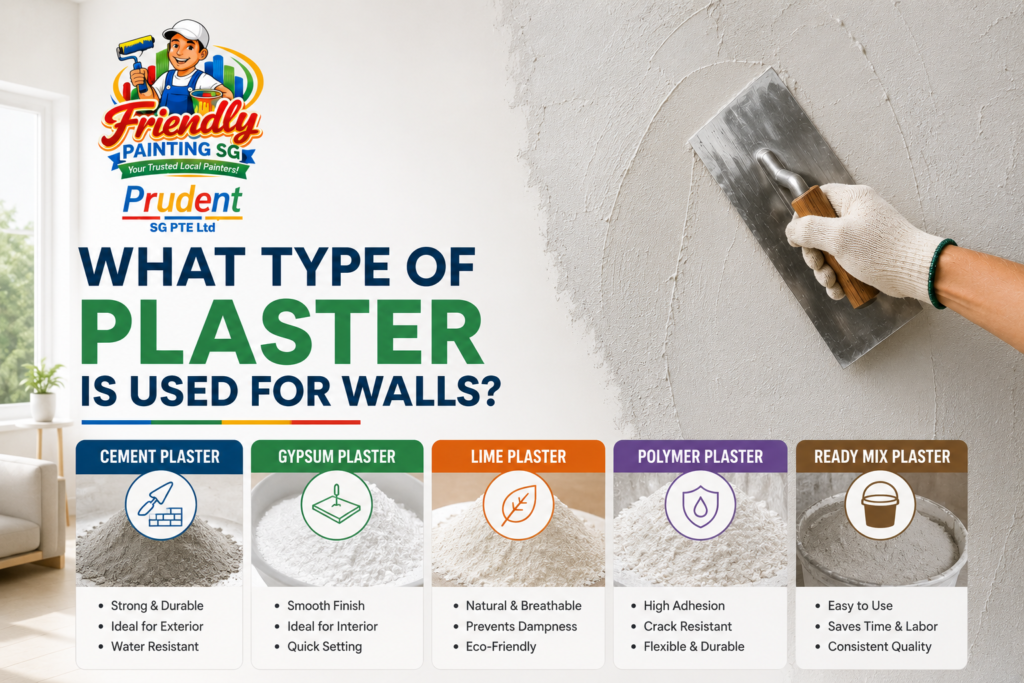 Friendly PAINTING SG
Your Trusted Local Painters!
Prudent
SG PTE Ltd

WHAT TYPE OF PLASTER IS USED FOR WALLS?

CEMENT PLASTER
• Strong & Durable
• Ideal for Exterior
• Water Resistant

GYPSUM PLASTER
• Smooth Finish
• Ideal for Interior
• Quick Setting

LIME PLASTER
• Natural & Breathable
• Prevents Dampness
• Eco-Friendly

POLYMER PLASTER
• High Adhesion
• Crack Resistant
• Flexible & Durable

READY MIX PLASTER
• Easy to Use
• Saves Time & Labor
• Consistent Quality